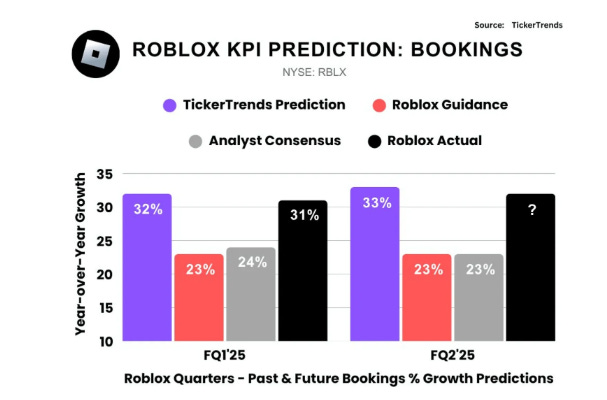 Source: TickerTrends

ROBLOX KPI PREDICTION: BOOKINGS

NYSE: RBLX

TickerTrends Prediction
Roblox Guidance
Analyst Consensus
Roblox Actual

Year-over-Year Growth

35
30
25
20
15
10

32%
23%
24%
31%

33%
23%
23%
?

FQ1'25
FQ2'25

Roblox Quarters - Past & Future Bookings % Growth Predictions